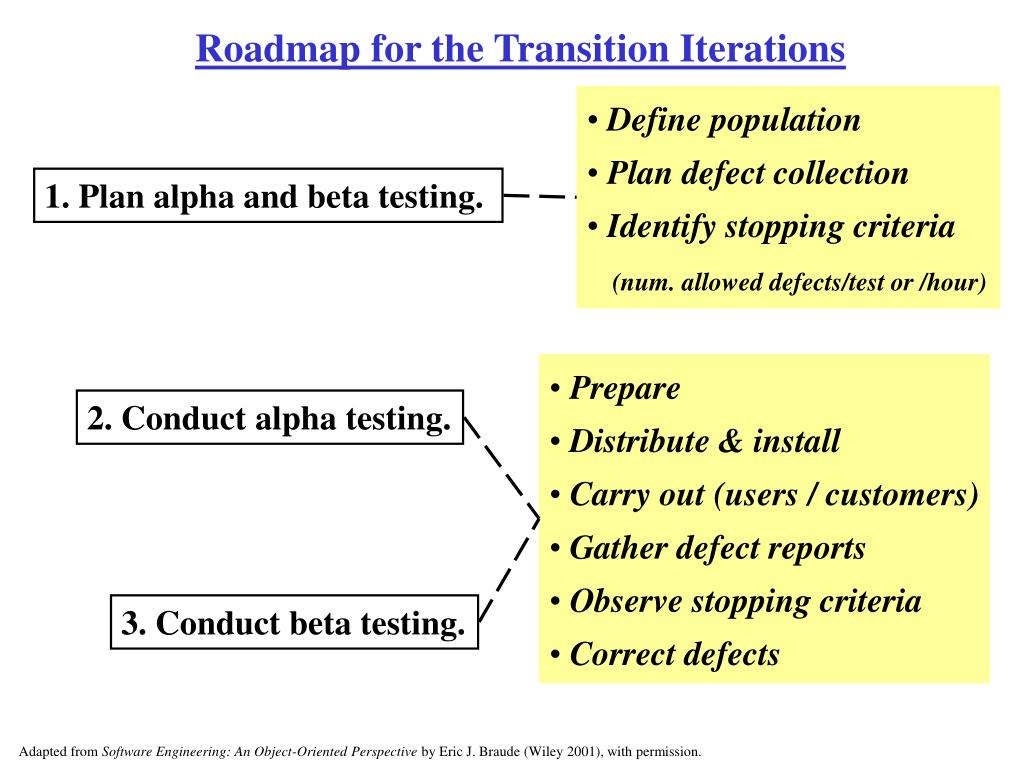 Roadmap for the Transition Iterations

1. Plan alpha and beta testing.

• Define population
• Plan defect collection
• Identify stopping criteria
(num. allowed defects/test or /hour)

2. Conduct alpha testing.

3. Conduct beta testing.

• Prepare
• Distribute & install
• Carry out (users / customers)
• Gather defect reports
• Observe stopping criteria
• Correct defects

Adapted from Software Engineering: An Object-Oriented Perspective by Eric J. Braude (Wiley 2001), with permission.